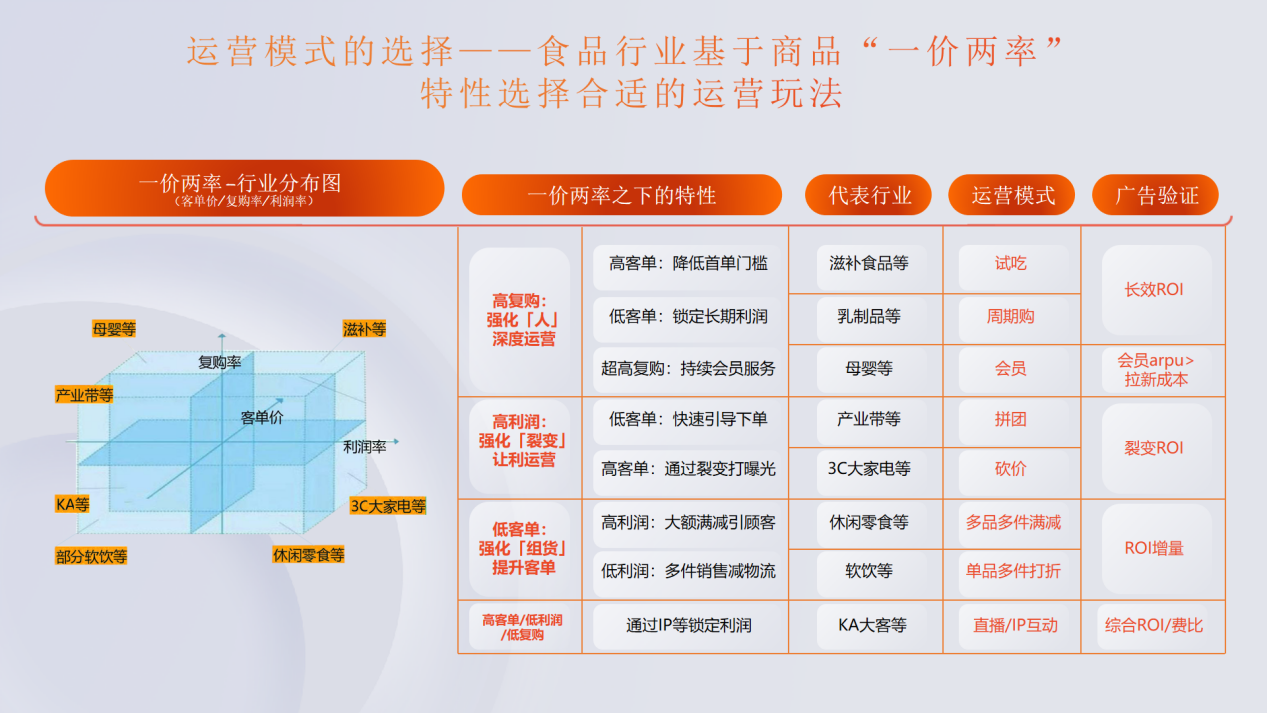 运营模式的选择——食品行业基于商品“一价两率”特性选择合适的运营玩法

一价两率-行业分布图
（客单价/复购率/利润率）

母婴等
滋补等
复购率
产业带等
客单价
利润率
KA等
3C大家电等
部分软饮等
休闲零食等

| 一价两率之下的特性 | | 代表行业 | 运营模式 | 广告验证 |
|---|---|---|---|---|
| 高复购：强化「人」深度运营 | 高客单：降低首单门槛 | 滋补食品等 | 试吃 | 长效ROI |
| | 低客单：锁定长期利润 | 乳制品等 | 周期购 | |
| | 超高复购：持续会员服务 | 母婴等 | 会员 | 会员arpu>拉新成本 |
| 高利润：强化「裂变」让利运营 | 低客单：快速引导下单 | 产业带等 | 拼团 | 裂变ROI |
| | 高客单：通过裂变打曝光 | 3C大家电等 | 砍价 | |
| 低客单：强化「组货」提升客单 | 高利润：大额满减引顾客 | 休闲零食等 | 多品多件满减 | ROI增量 |
| | 低利润：多件销售减物流 | 软饮等 | 单品多件打折 | |
| 高客单/低利润/低复购 | 通过IP等锁定利润 | KA大客等 | 直播/IP互动 | 综合ROI/费比 |